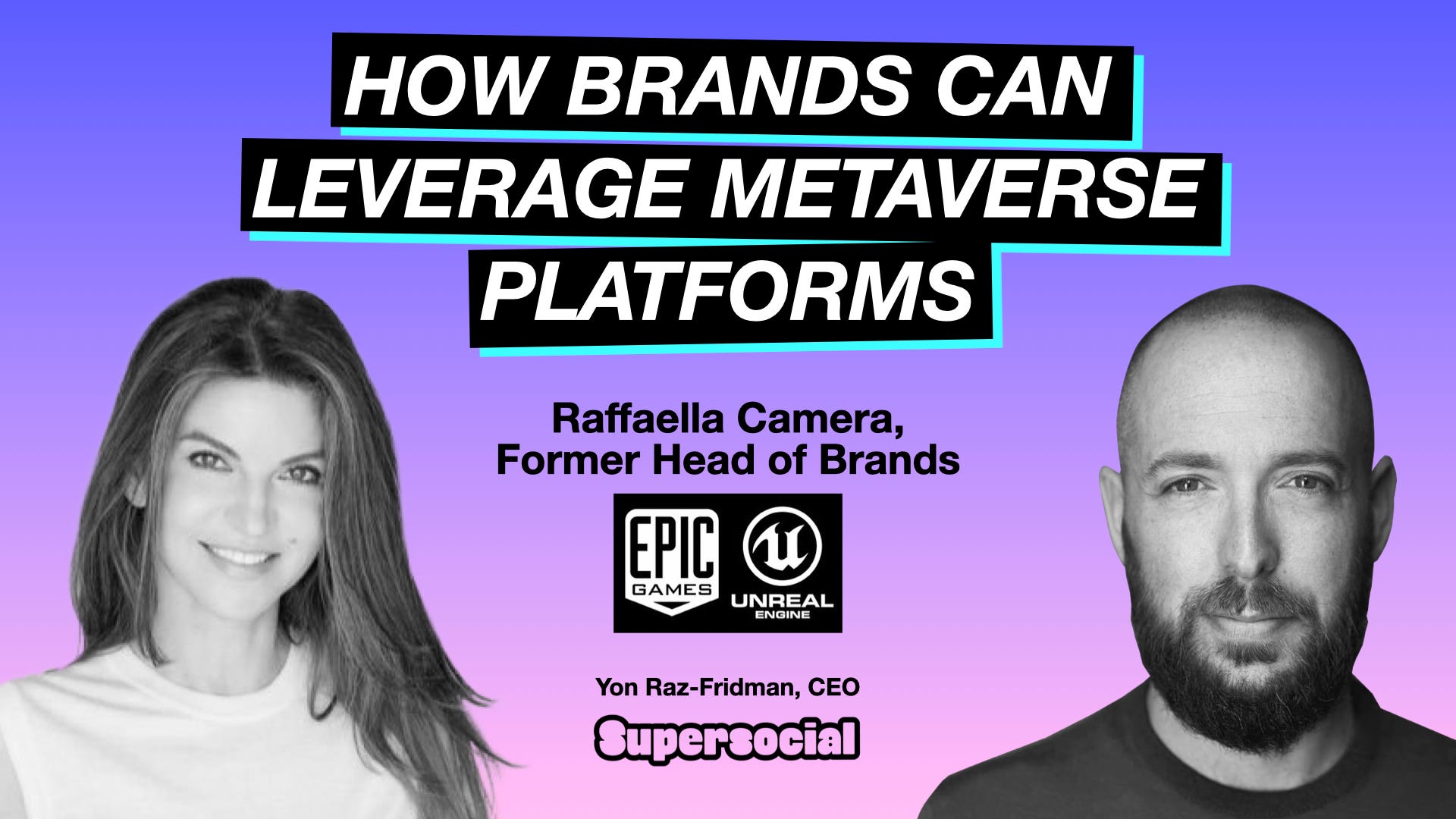 HOW BRANDS CAN LEVERAGE METAVERSE PLATFORMS

Raffaella Camera, Former Head of Brands

EPIC GAMES

UNREAL ENGINE

Yon Raz-Fridman, CEO

Supersocial